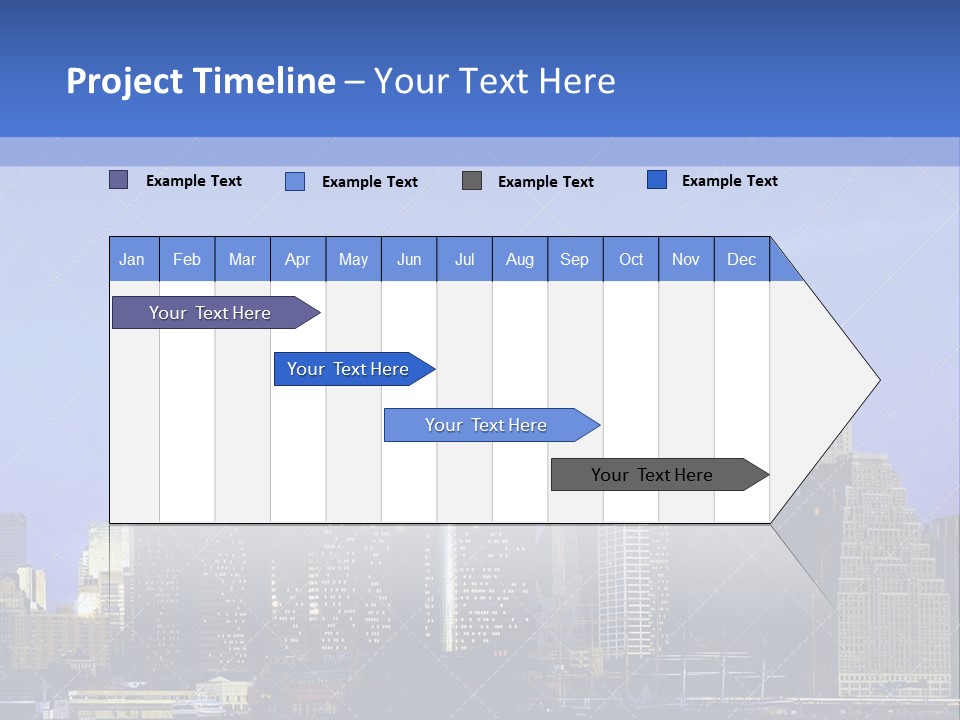 Project Timeline – Your Text Here

Example Text
Example Text
Example Text
Example Text

| Jan | Feb | Mar | Apr | May | Jun | Jul | Aug | Sep | Oct | Nov | Dec |
|---|---|---|---|---|---|---|---|---|---|---|---|

Your Text Here

Your Text Here

Your Text Here

Your Text Here